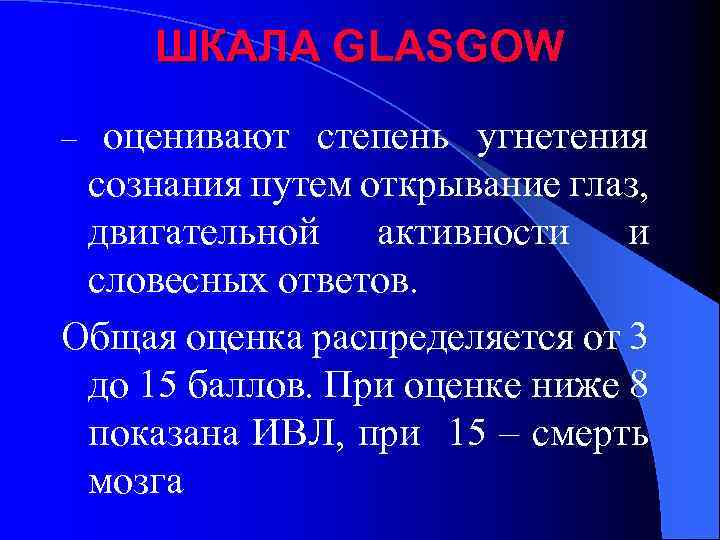 ШКАЛА GLASGOW

– оценивают степень угнетения сознания путем открывание глаз, двигательной активности и словесных ответов.

Общая оценка распределяется от 3 до 15 баллов. При оценке ниже 8 показана ИВЛ, при 15 – смерть мозга